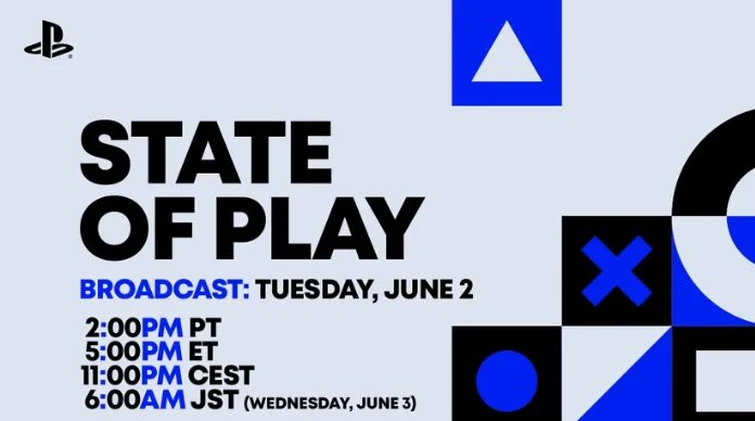 STATE OF PLAY

BROADCAST: TUESDAY, JUNE 2

2:00PM PT
5:00PM ET
11:00PM CEST
6:00AM JST (WEDNESDAY, JUNE 3)